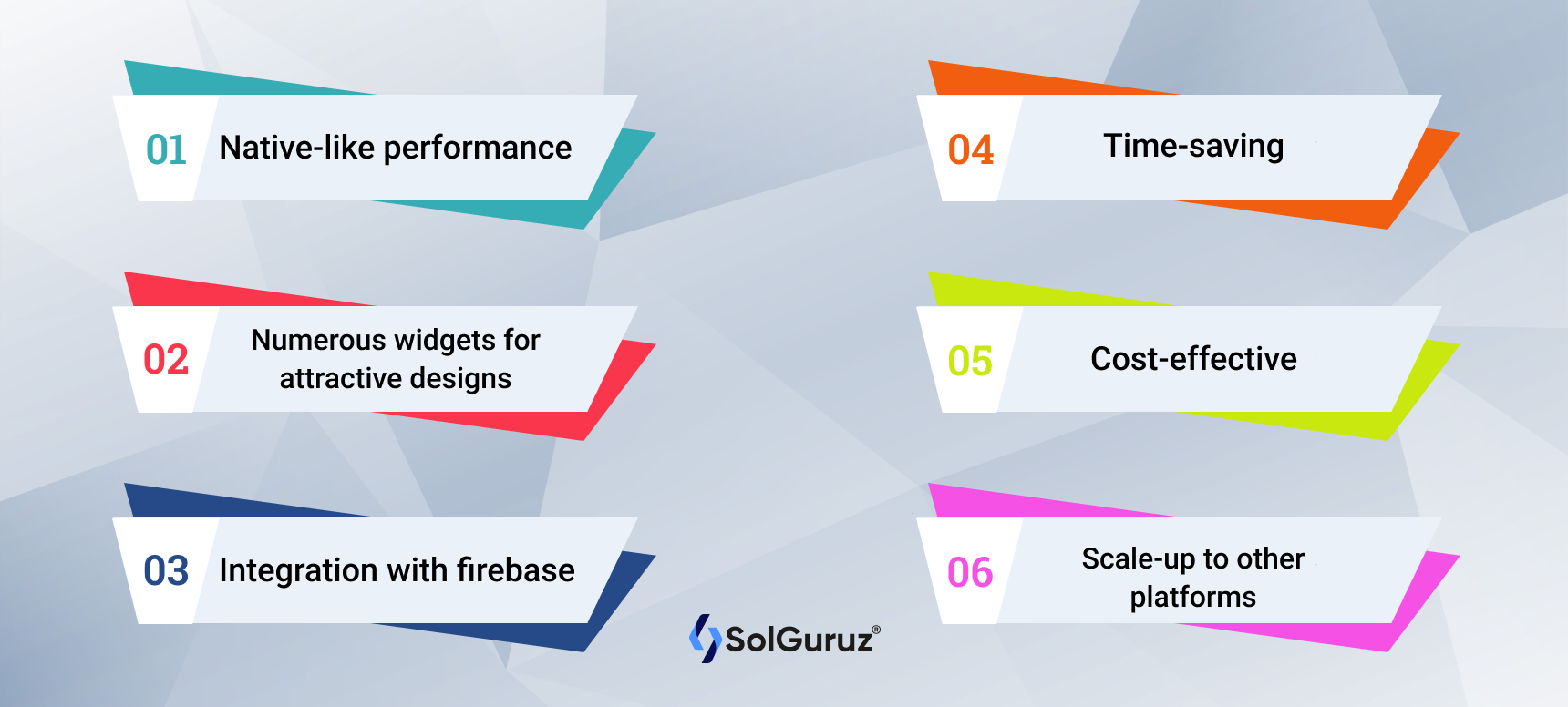 01 Native-like performance

02 Numerous widgets for attractive designs

03 Integration with firebase

04 Time-saving

05 Cost-effective

06 Scale-up to other platforms

SolGuruz®